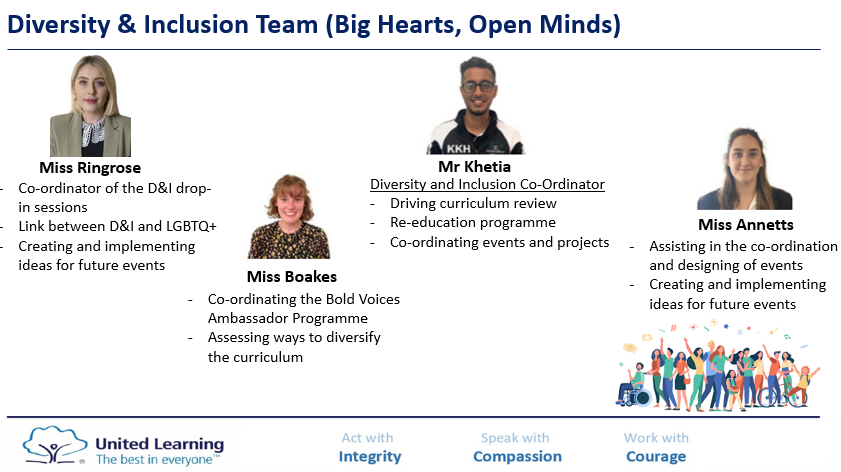 Diversity & Inclusion Team (Big Hearts, Open Minds)

Miss Ringrose
- Co-ordinator of the D&I drop-in sessions
- Link between D&I and LGBTQ+
- Creating and implementing ideas for future events

Miss Boakes
- Co-ordinating the Bold Voices Ambassador Programme
- Assessing ways to diversify the curriculum

KKH

Mr Khetia
Diversity and Inclusion Co-Ordinator
- Driving curriculum review
- Re-education programme
- Co-ordinating events and projects

Miss Annetts
- Assisting in the co-ordination and designing of events
- Creating and implementing ideas for future events

United Learning
The best in everyone™

Act with
Integrity

Speak with
Compassion

Work with
Courage